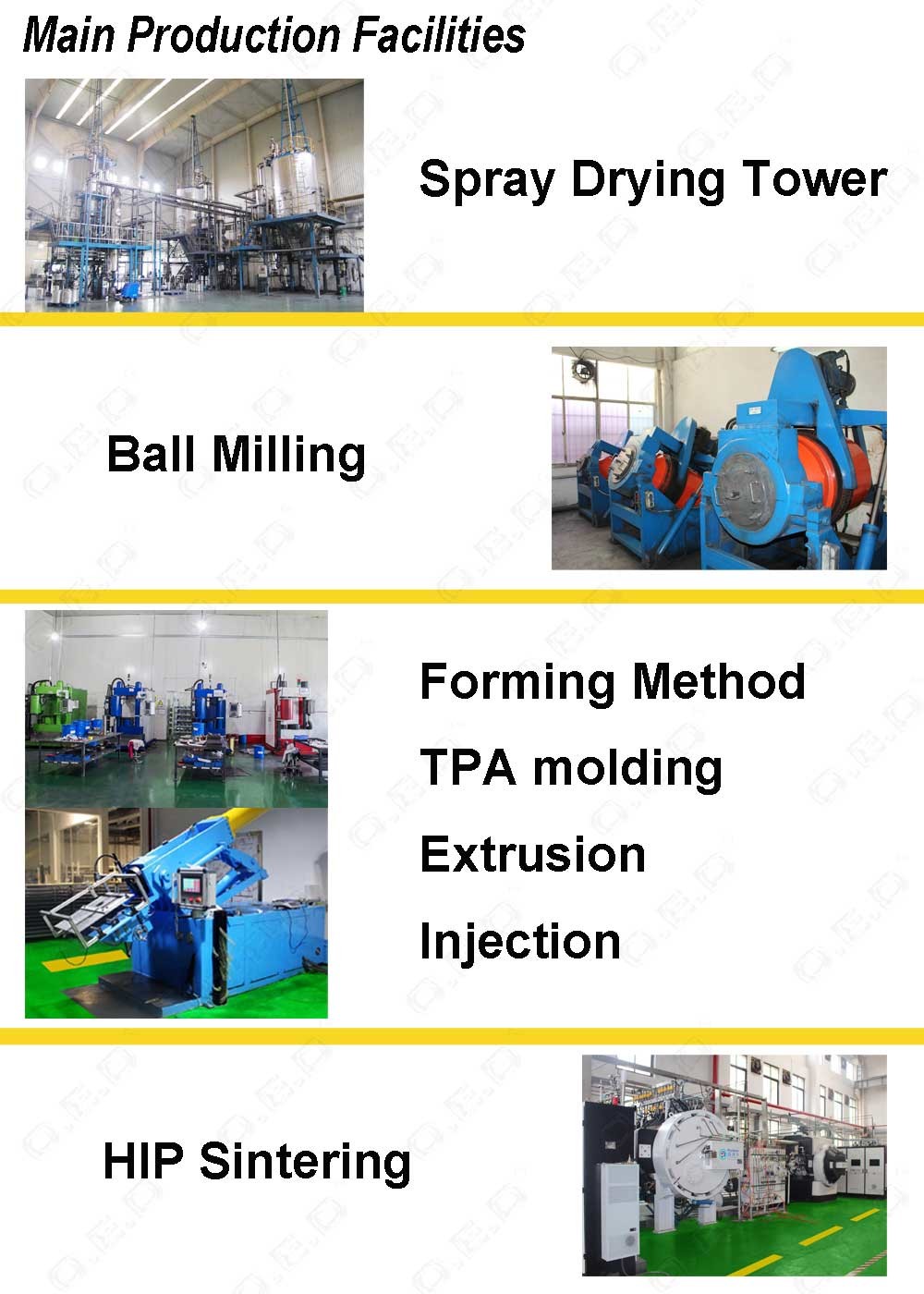 Main Production Facilities

Spray Drying Tower

Ball Milling

Forming Method
TPA molding
Extrusion
Injection

HIP Sintering